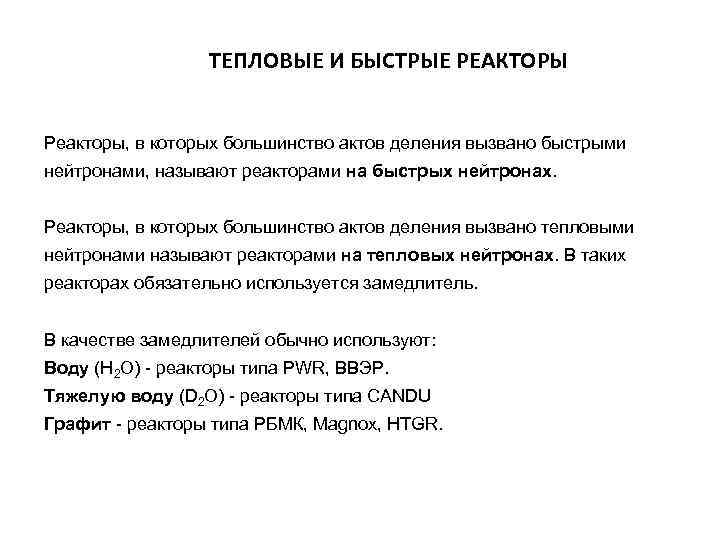 ТЕПЛОВЫЕ И БЫСТРЫЕ РЕАКТОРЫ

Реакторы, в которых большинство актов деления вызвано быстрыми нейтронами, называют реакторами на быстрых нейтронах.

Реакторы, в которых большинство актов деления вызвано тепловыми нейтронами называют реакторами на тепловых нейтронах. В таких реакторах обязательно используется замедлитель.

В качестве замедлителей обычно используют:
Воду ($H_2O$) - реакторы типа PWR, ВВЭР.
Тяжелую воду ($D_2O$) - реакторы типа CANDU
Графит - реакторы типа РБМК, Magnox, HTGR.